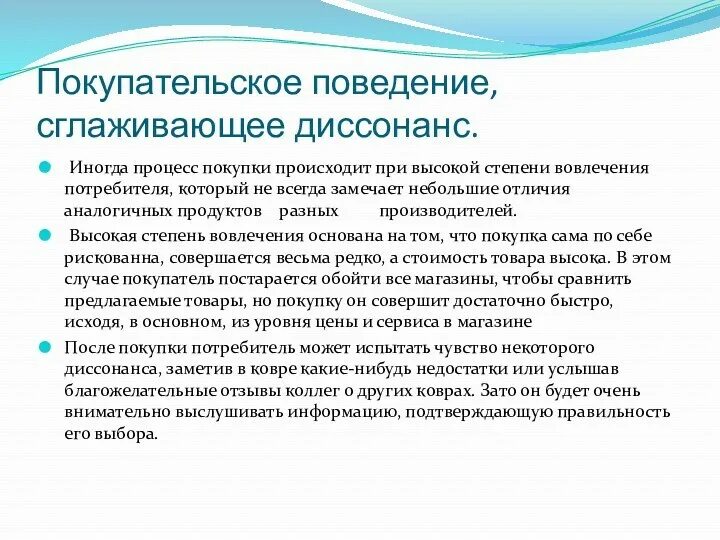 Покупательское поведение, сглаживающее диссонанс.

Иногда процесс покупки происходит при высокой степени вовлечения потребителя, который не всегда замечает небольшие отличия аналогичных продуктов разных производителей.

Высокая степень вовлечения основана на том, что покупка сама по себе рискованна, совершается весьма редко, а стоимость товара высока. В этом случае покупатель постарается обойти все магазины, чтобы сравнить предлагаемые товары, но покупку он совершит достаточно быстро, исходя, в основном, из уровня цены и сервиса в магазине

После покупки потребитель может испытать чувство некоторого диссонанса, заметив в ковре какие-нибудь недостатки или услышав благожелательные отзывы коллег о других коврах. Зато он будет очень внимательно выслушивать информацию, подтверждающую правильность его выбора.